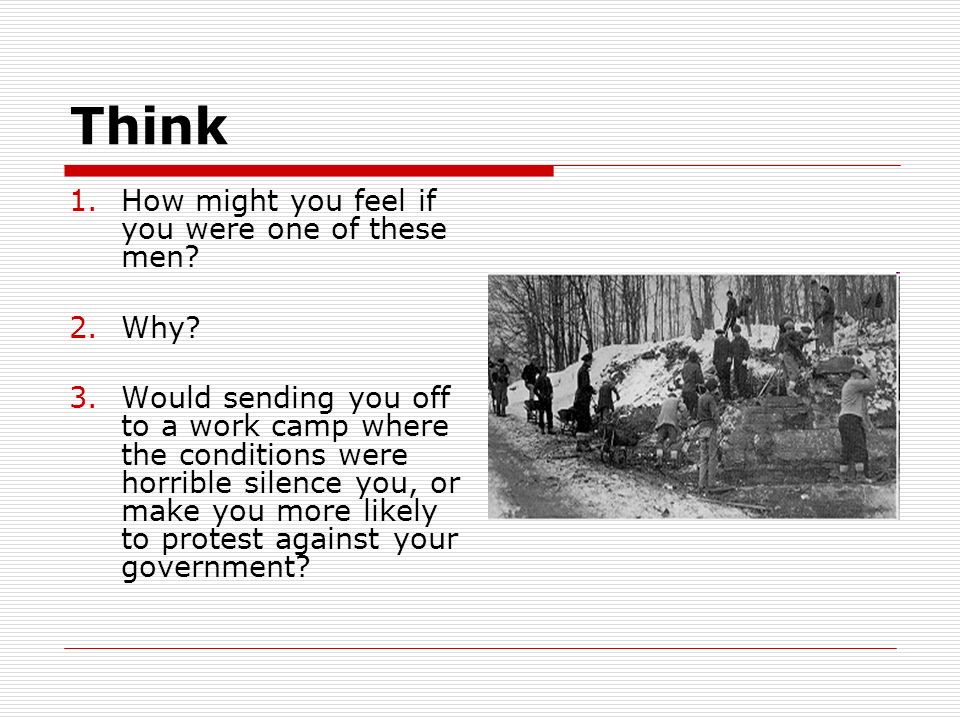 Think

1. How might you feel if you were one of these men?

2. Why?

3. Would sending you off to a work camp where the conditions were horrible silence you, or make you more likely to protest against your government?